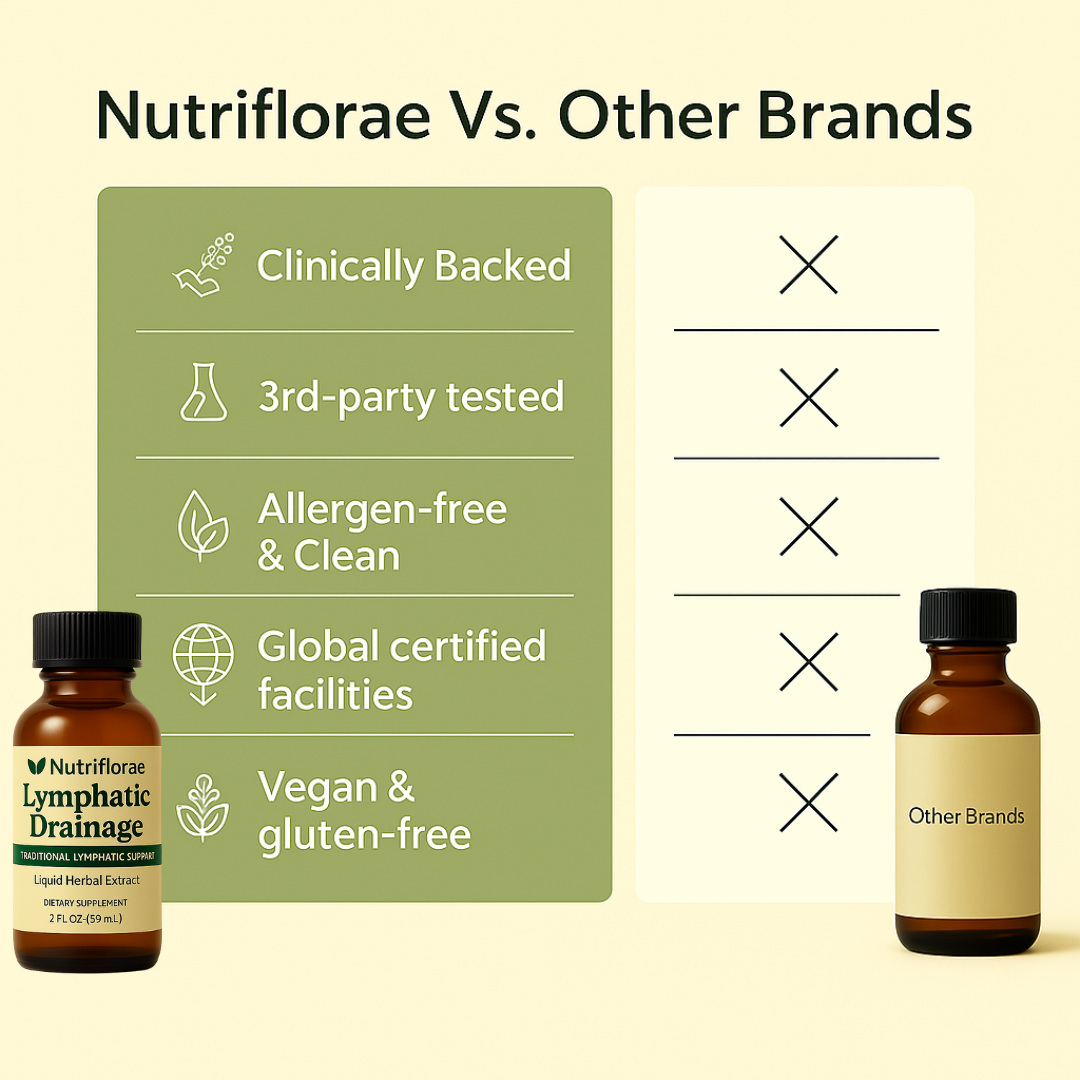 Nutriflorae Vs. Other Brands

Clinically Backed

3rd-party tested

Allergen-free & Clean

Global certified facilities

Vegan & gluten-free

Nutriflorae
Lymphatic Drainage
TRADITIONAL LYMPHATIC SUPPORT
Liquid Herbal Extract
DIETARY SUPPLEMENT
2 FL OZ-(59 mL)

Other Brands